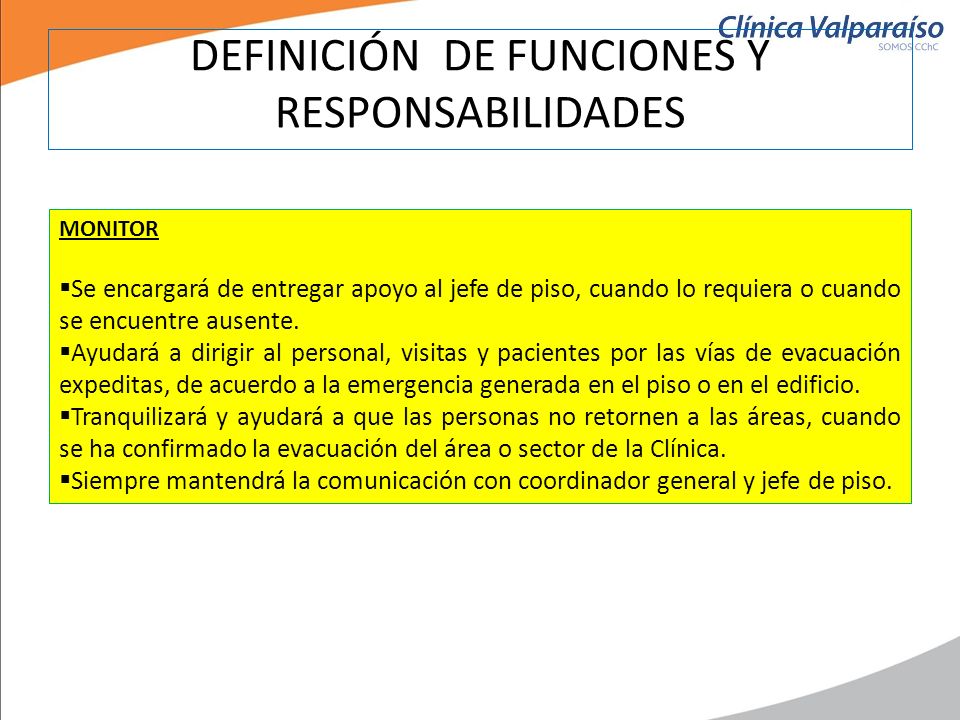 Clínica Valparaíso
SOMOS CChC

DEFINICIÓN DE FUNCIONES Y RESPONSABILIDADES

MONITOR

▪Se encargará de entregar apoyo al jefe de piso, cuando lo requiera o cuando se encuentre ausente.
▪Ayudará a dirigir al personal, visitas y pacientes por las vías de evacuación expeditas, de acuerdo a la emergencia generada en el piso o en el edificio.
▪Tranquilizará y ayudará a que las personas no retornen a las áreas, cuando se ha confirmado la evacuación del área o sector de la Clínica.
▪Siempre mantendrá la comunicación con coordinador general y jefe de piso.